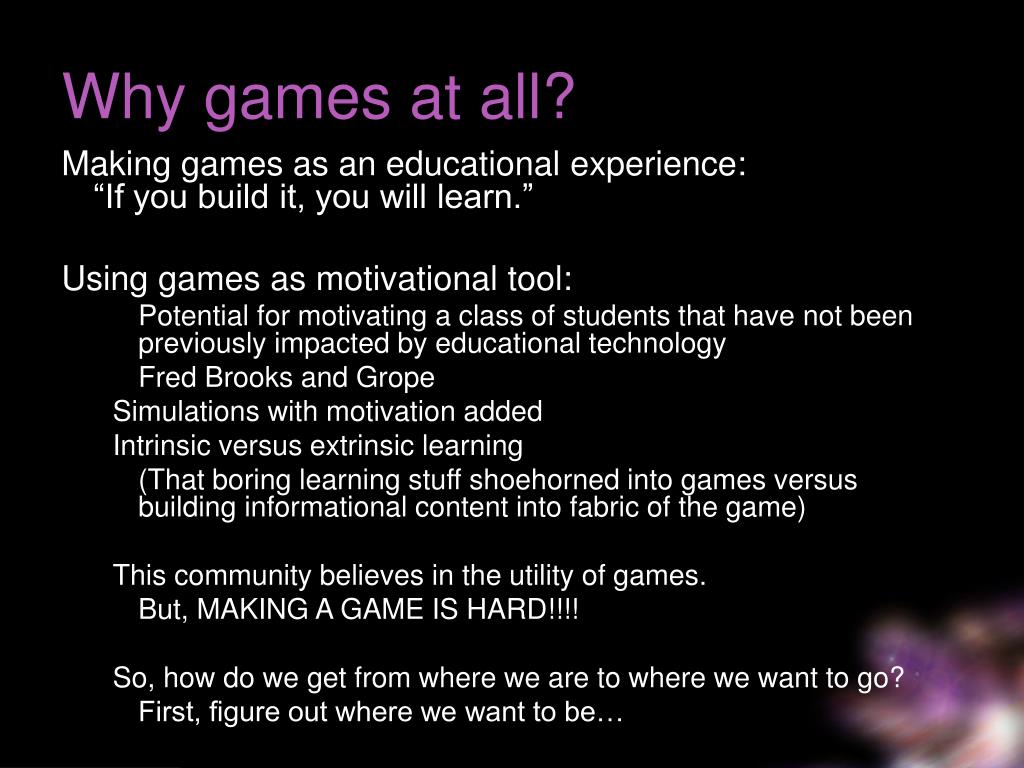 Why games at all?

Making games as an educational experience:
“If you build it, you will learn.”

Using games as motivational tool:

Potential for motivating a class of students that have not been previously impacted by educational technology

Fred Brooks and Grope

Simulations with motivation added

Intrinsic versus extrinsic learning

(That boring learning stuff shoehorned into games versus building informational content into fabric of the game)

This community believes in the utility of games.

But, MAKING A GAME IS HARD!!!!

So, how do we get from where we are to where we want to go?

First, figure out where we want to be…